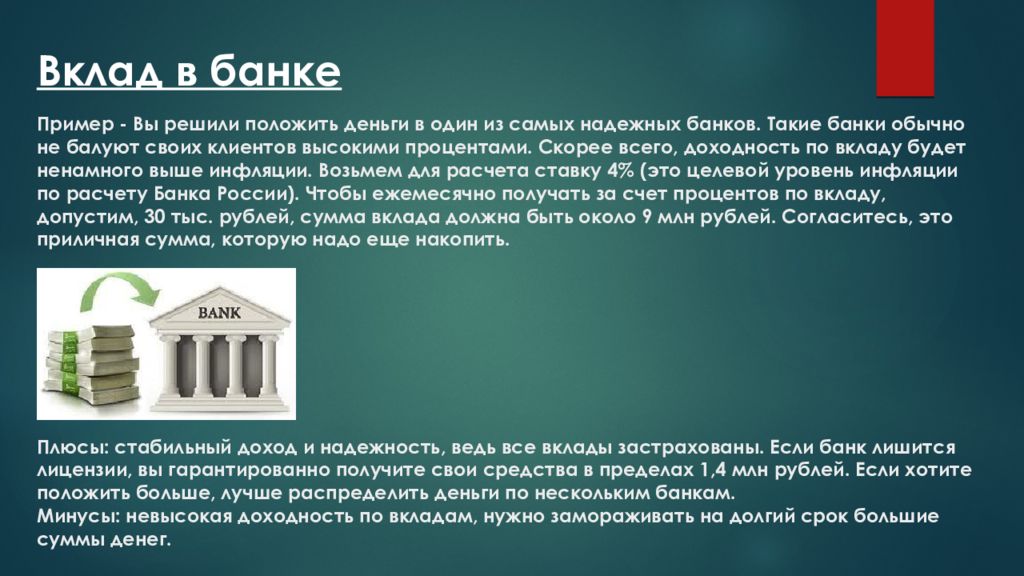 Вклад в банке

Пример - Вы решили положить деньги в один из самых надежных банков. Такие банки обычно не балуют своих клиентов высокими процентами. Скорее всего, доходность по вкладу будет ненамного выше инфляции. Возьмем для расчета ставку 4% (это целевой уровень инфляции по расчету Банка России). Чтобы ежемесячно получать за счет процентов по вкладу, допустим, 30 тыс. рублей, сумма вклада должна быть около 9 млн рублей. Согласитесь, это приличная сумма, которую надо еще накопить.

BANK

Плюсы: стабильный доход и надежность, ведь все вклады застрахованы. Если банк лишится лицензии, вы гарантированно получите свои средства в пределах 1,4 млн рублей. Если хотите положить больше, лучше распределить деньги по нескольким банкам.
Минусы: невысокая доходность по вкладам, нужно замораживать на долгий срок большие суммы денег.